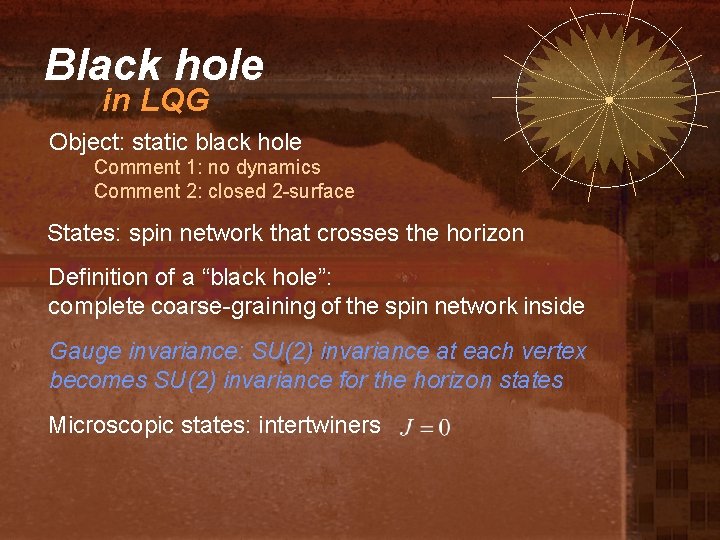 Black hole
in LQG

Object: static black hole
Comment 1: no dynamics
Comment 2: closed 2-surface

States: spin network that crosses the horizon

Definition of a “black hole”:
complete coarse-graining of the spin network inside

Gauge invariance: SU(2) invariance at each vertex becomes SU(2) invariance for the horizon states

Microscopic states: intertwiners $J = 0$